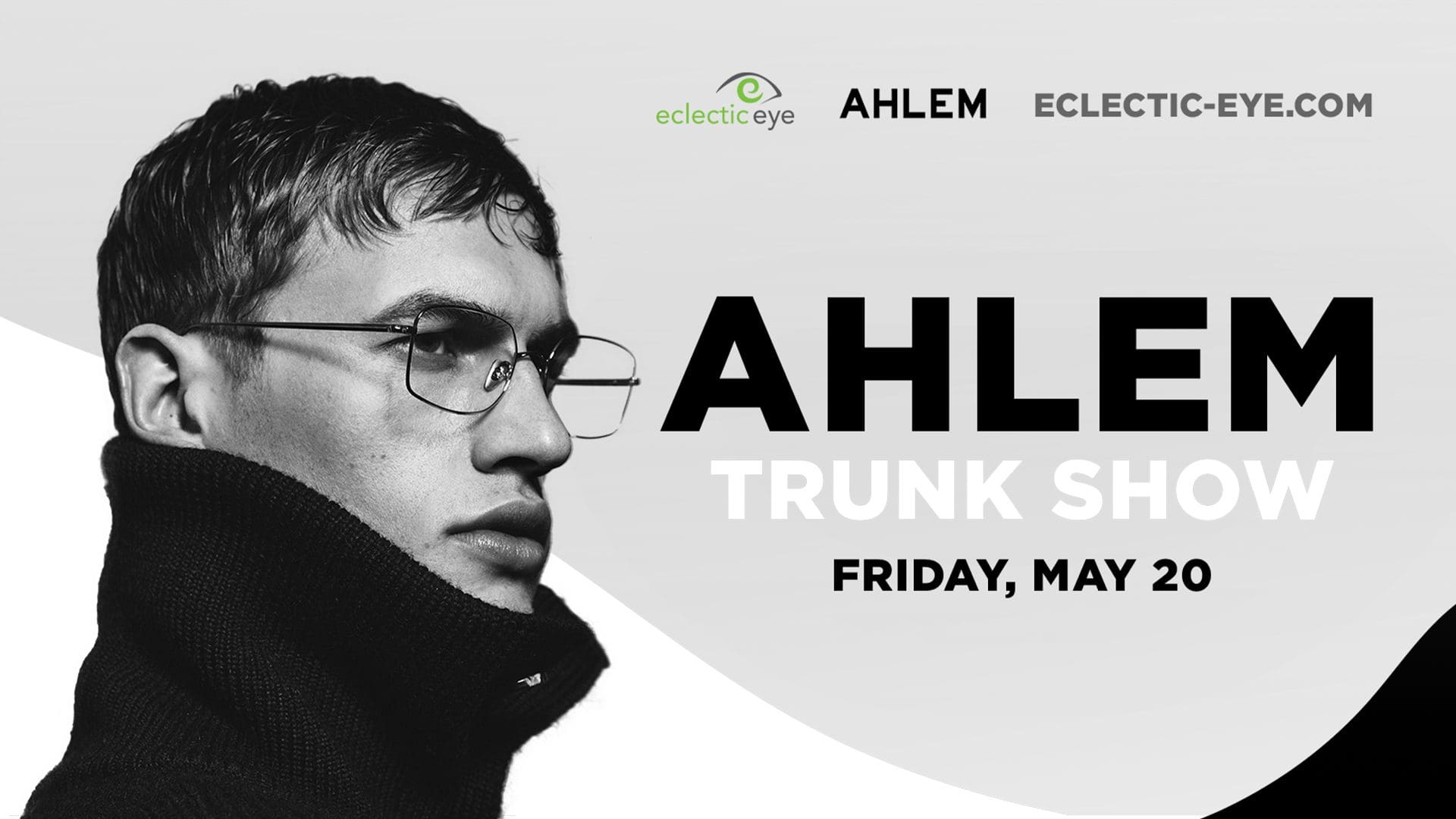 eclectic eye AHLEM ECLECTIC-EYE.COM

AHLEM
TRUNK SHOW
FRIDAY, MAY 20